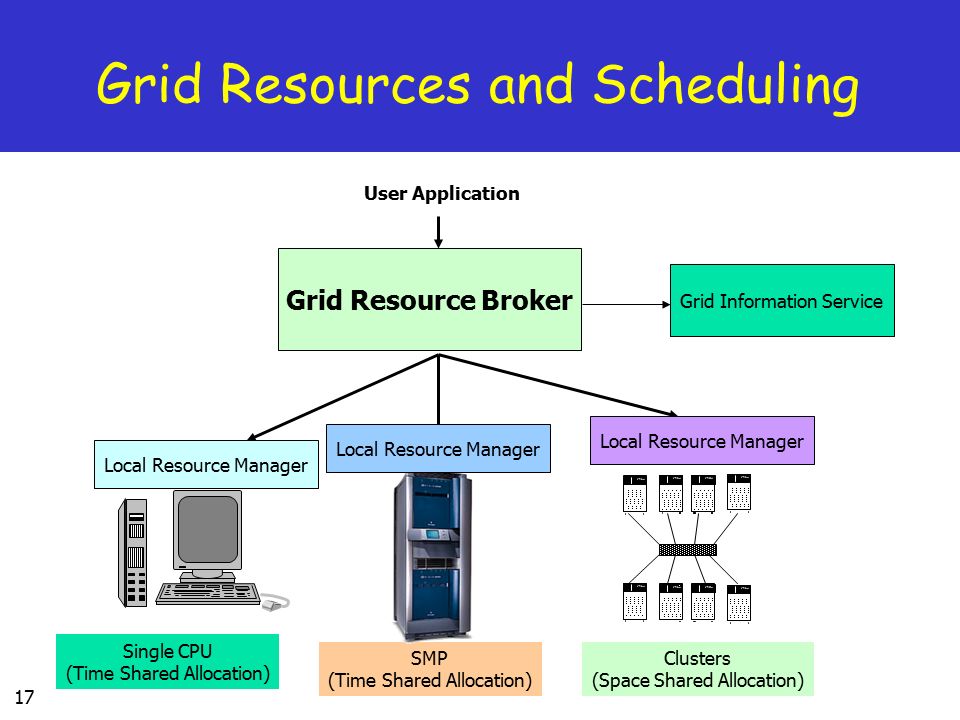 Grid Resources and Scheduling

User Application

Grid Resource Broker

Grid Information Service

Local Resource Manager

Local Resource Manager

Local Resource Manager

Single CPU
(Time Shared Allocation)

SMP
(Time Shared Allocation)

Clusters
(Space Shared Allocation)

17